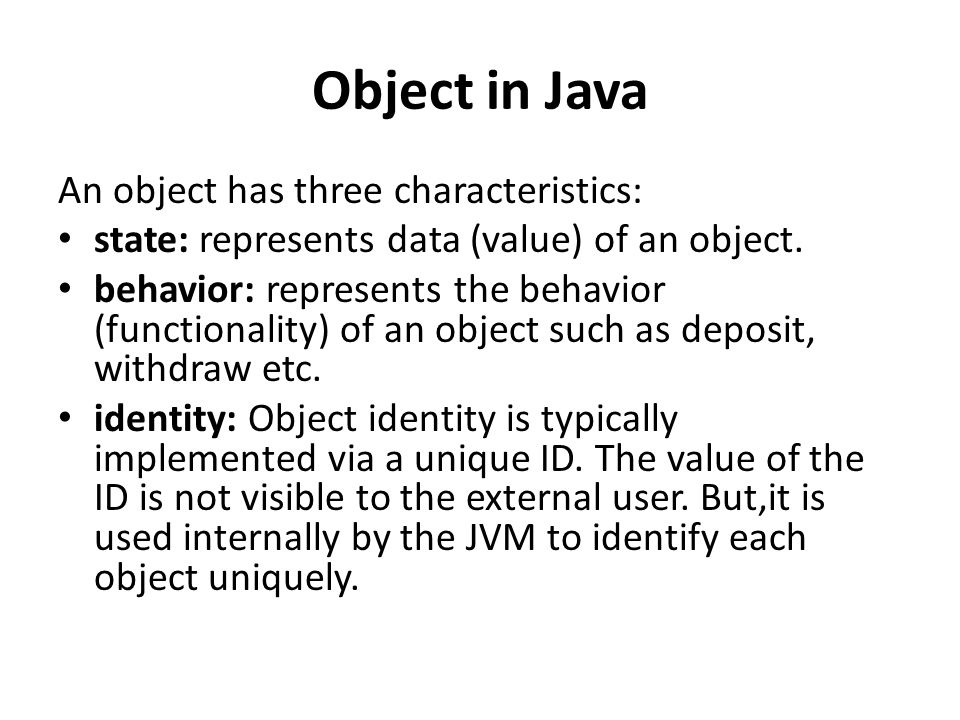 Object in Java

An object has three characteristics:
• state: represents data (value) of an object.
• behavior: represents the behavior (functionality) of an object such as deposit, withdraw etc.
• identity: Object identity is typically implemented via a unique ID. The value of the ID is not visible to the external user. But,it is used internally by the JVM to identify each object uniquely.